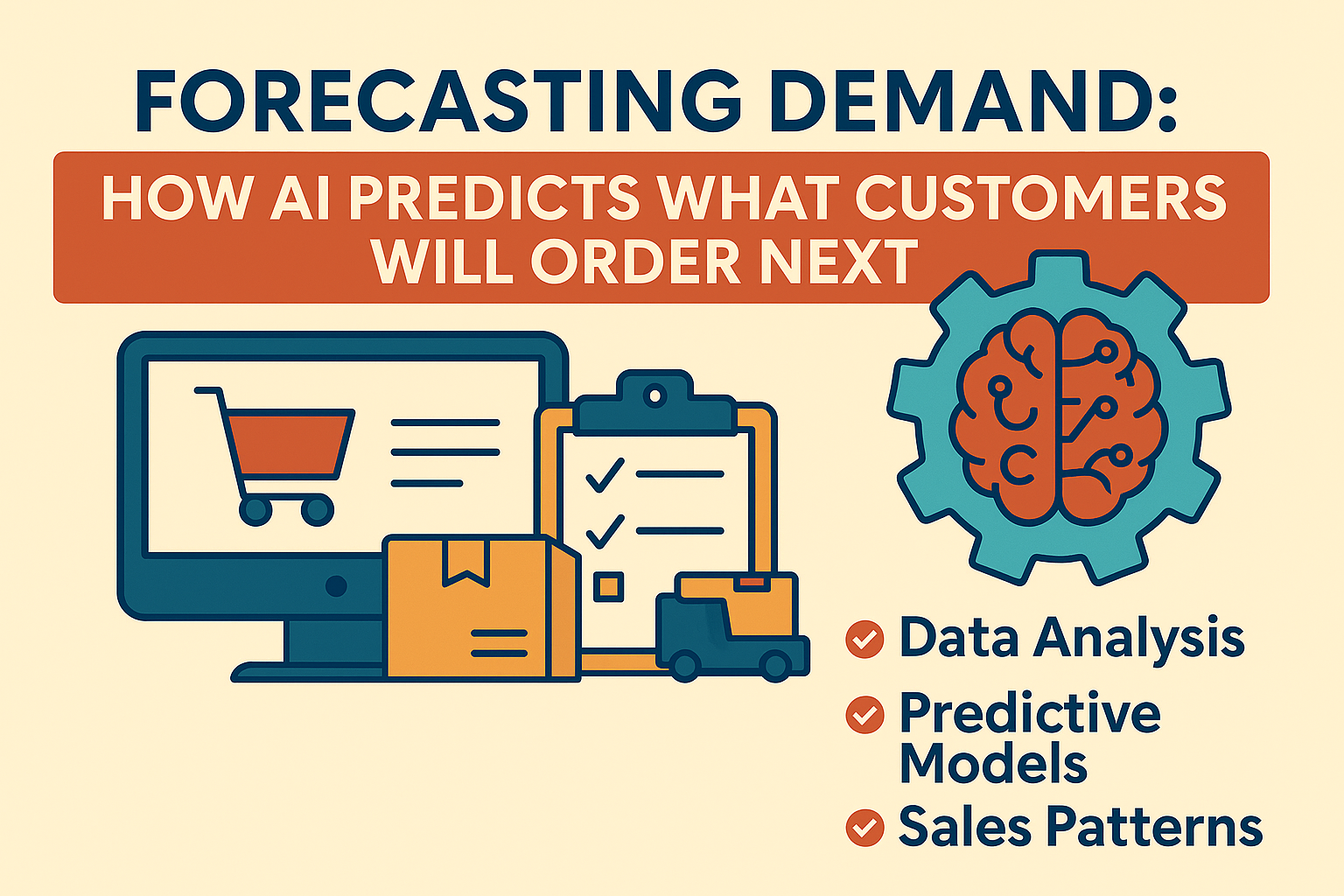 FORECASTING DEMAND:

HOW AI PREDICTS WHAT CUSTOMERS WILL ORDER NEXT

Data Analysis

Predictive Models

Sales Patterns